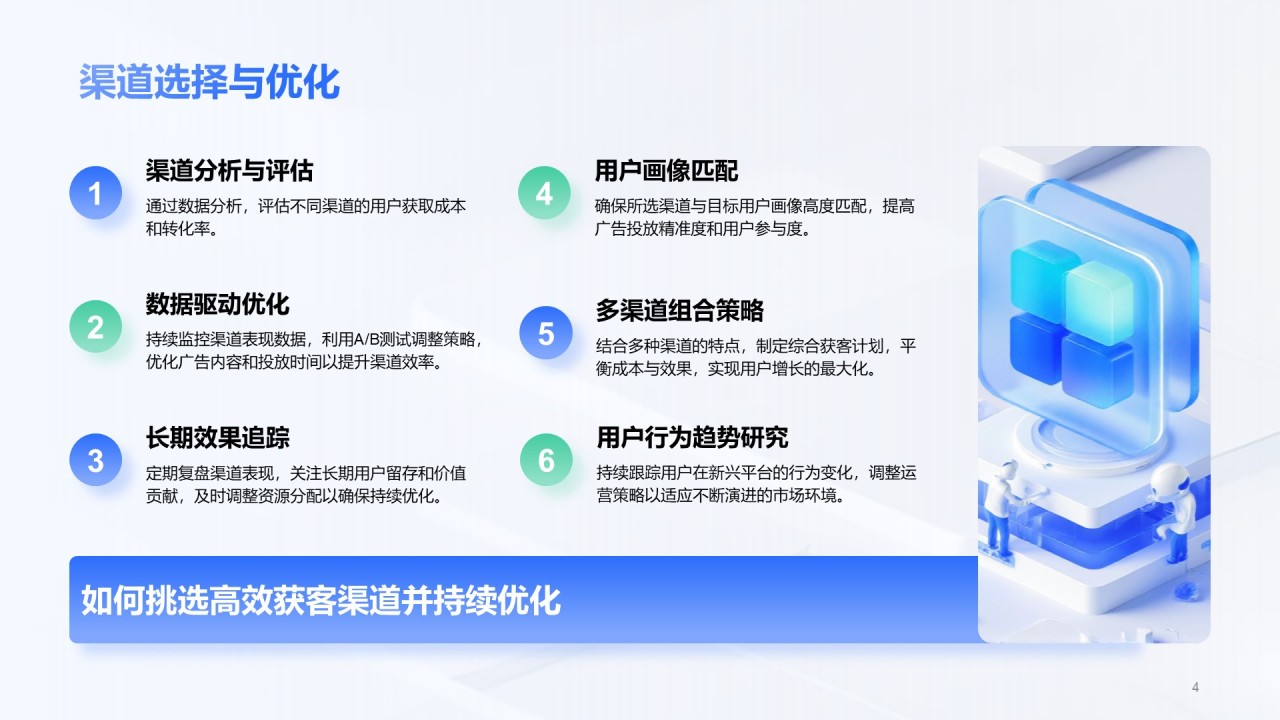 渠道选择与优化

1
渠道分析与评估
通过数据分析，评估不同渠道的用户获取成本和转化率。

2
数据驱动优化
持续监控渠道表现数据，利用A/B测试调整策略，优化广告内容和投放时间以提升渠道效率。

3
长期效果追踪
定期复盘渠道表现，关注长期用户留存和价值贡献，及时调整资源分配以确保持续优化。

4
用户画像匹配
确保所选渠道与目标用户画像高度匹配，提高广告投放精准度和用户参与度。

5
多渠道组合策略
结合多种渠道的特点，制定综合获客计划，平衡成本与效果，实现用户增长的最大化。

6
用户行为趋势研究
持续跟踪用户在新兴平台的行为变化，调整运营策略以适应不断演进的市场环境。

如何挑选高效获客渠道并持续优化

4